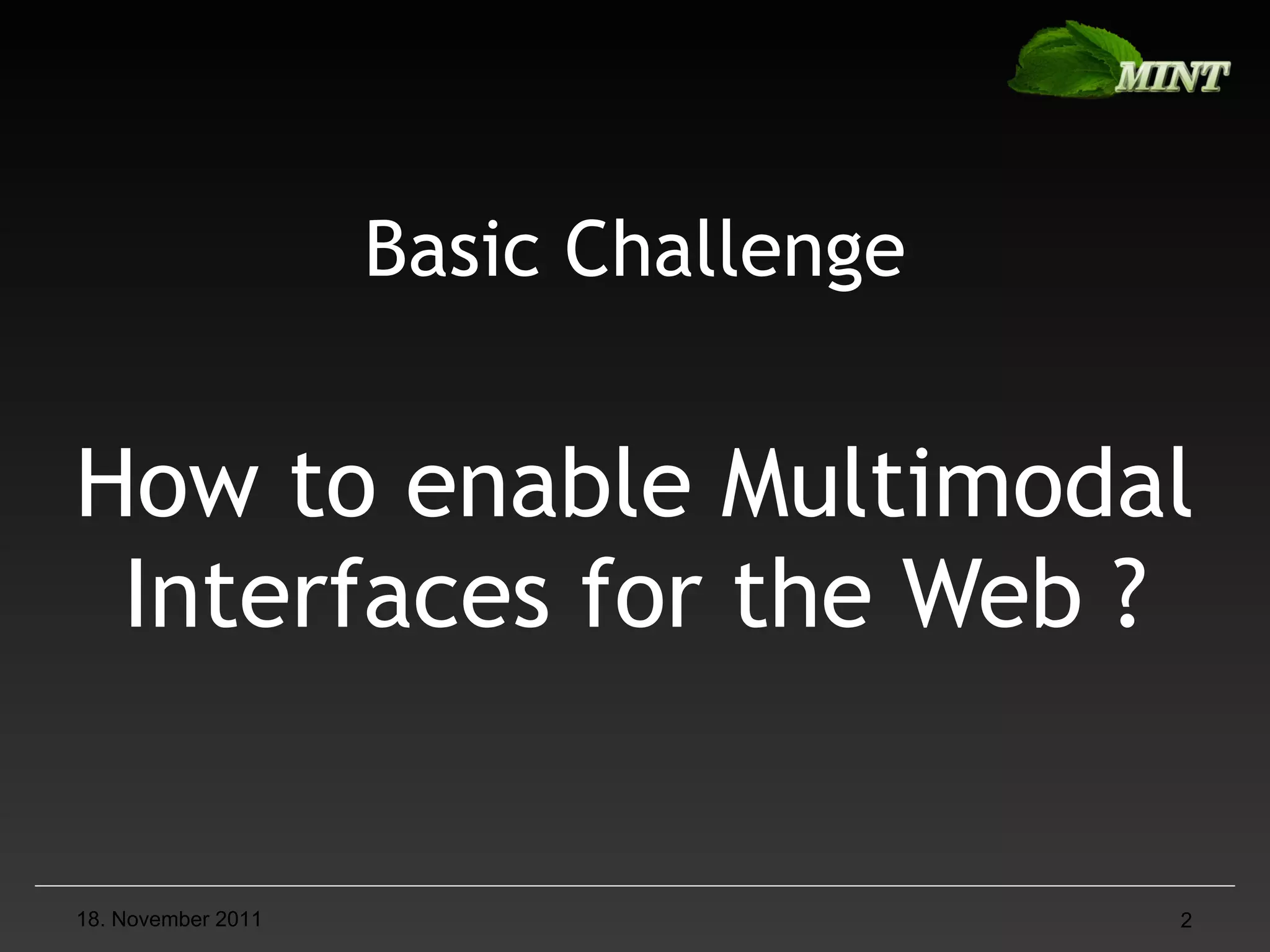 MINT

Basic Challenge

How to enable Multimodal Interfaces for the Web ?

18. November 2011

2